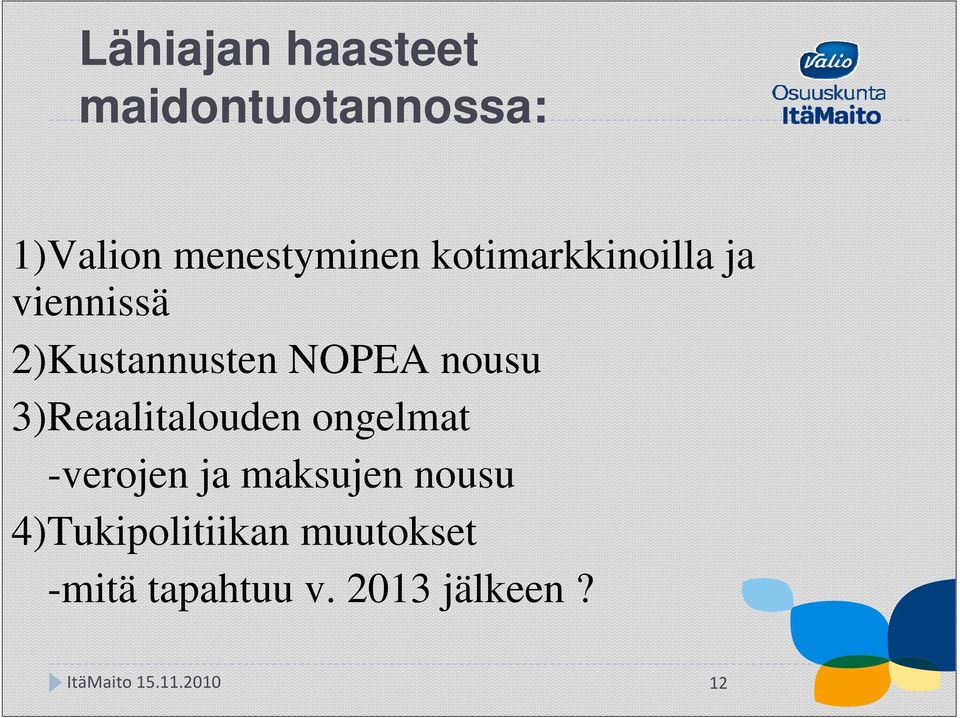 Lähiajan haasteet maidontuotannossa:

Valio
Osuuskunta
ItäMaito

1)Valion menestyminen kotimarkkinoilla ja viennissä

2)Kustannusten NOPEA nousu

3)Reaalitalouden ongelmat

-verojen ja maksujen nousu

4)Tukipolitiikan muutokset

-mitä tapahtuu v. 2013 jälkeen ?

ItäMaito 15.11.2010

12